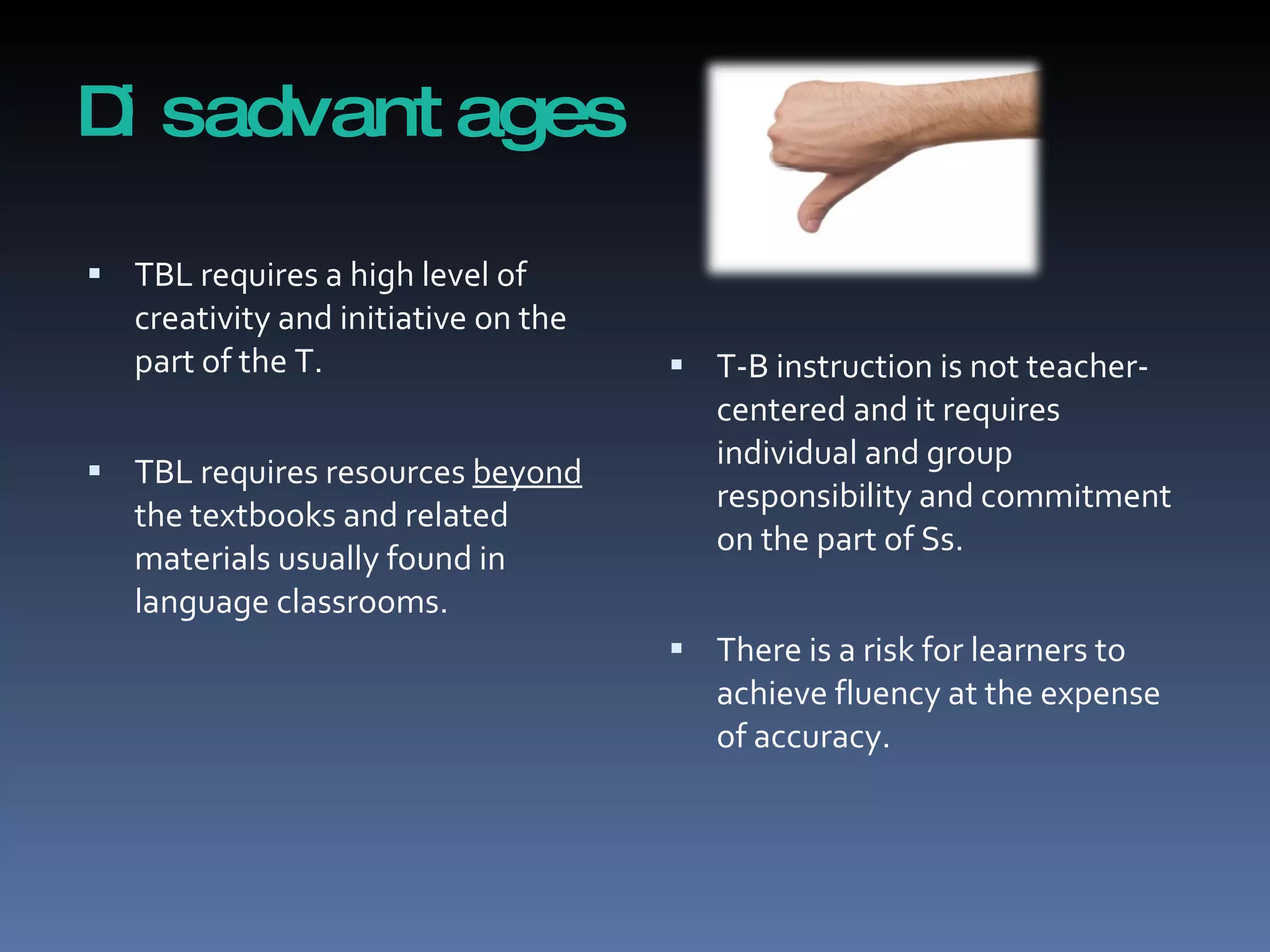 Di sadvant ages

▪ TBL requires a high level of creativity and initiative on the part of the T.

▪ TBL requires resources beyond the textbooks and related materials usually found in language classrooms.

▪ T-B instruction is not teacher-centered and it requires individual and group responsibility and commitment on the part of Ss.

▪ There is a risk for learners to achieve fluency at the expense of accuracy.